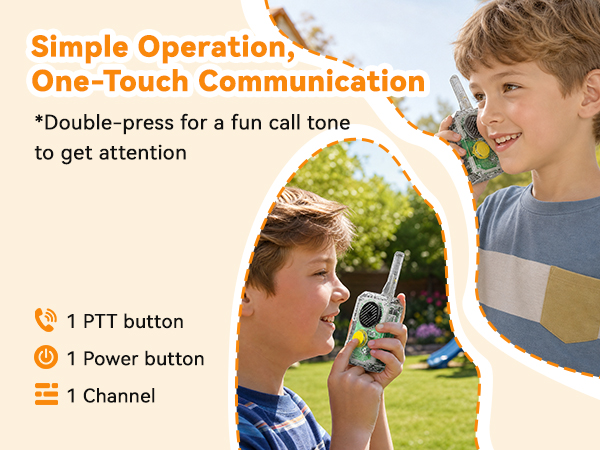 Simple Operation,
One-Touch Communication

*Double-press for a fun call tone to get attention

1 PTT button

1 Power button

1 Channel